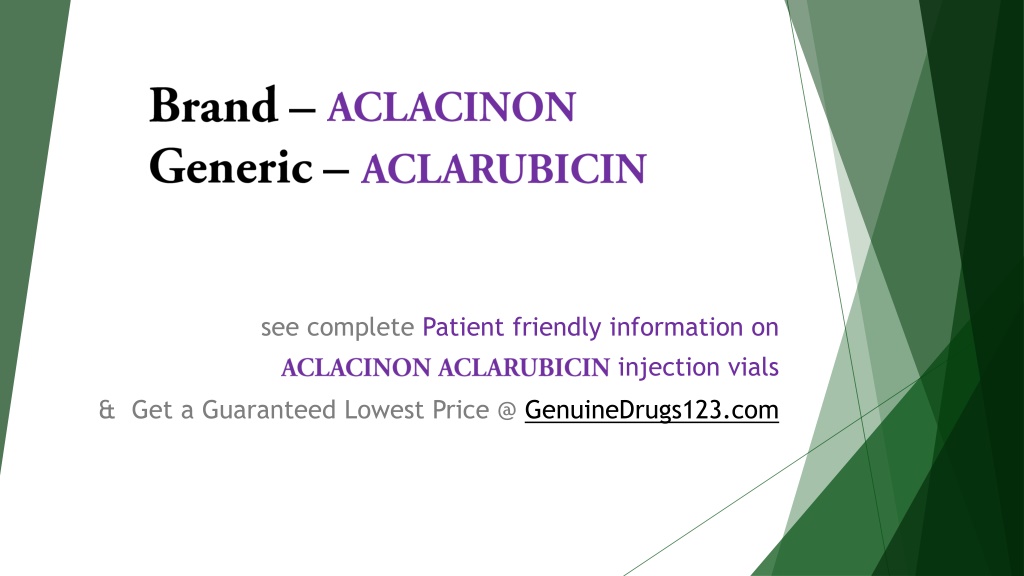 Brand – ACLACINON
Generic – ACLARUBICIN

see complete Patient friendly information on ACLACINON ACLARUBICIN injection vials & Get a Guaranteed Lowest Price @ GenuineDrugs123.com